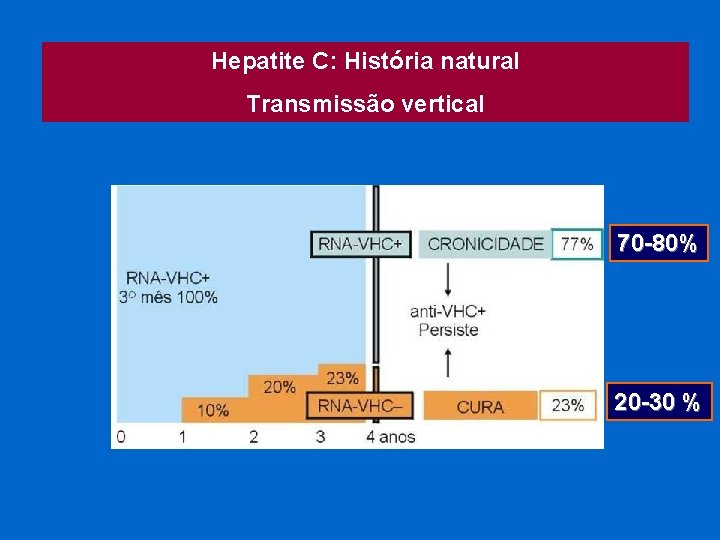 Hepatite C: História natural

Transmissão vertical

RNA-VHC+
3º mês 100%

RNA-VHC+

CRONICIDADE 77%

70-80%

anti-VHC+
Persiste

10%
20%
23%

RNA-VHC–

CURA 23%

20-30 %

0 1 2 3 4 anos